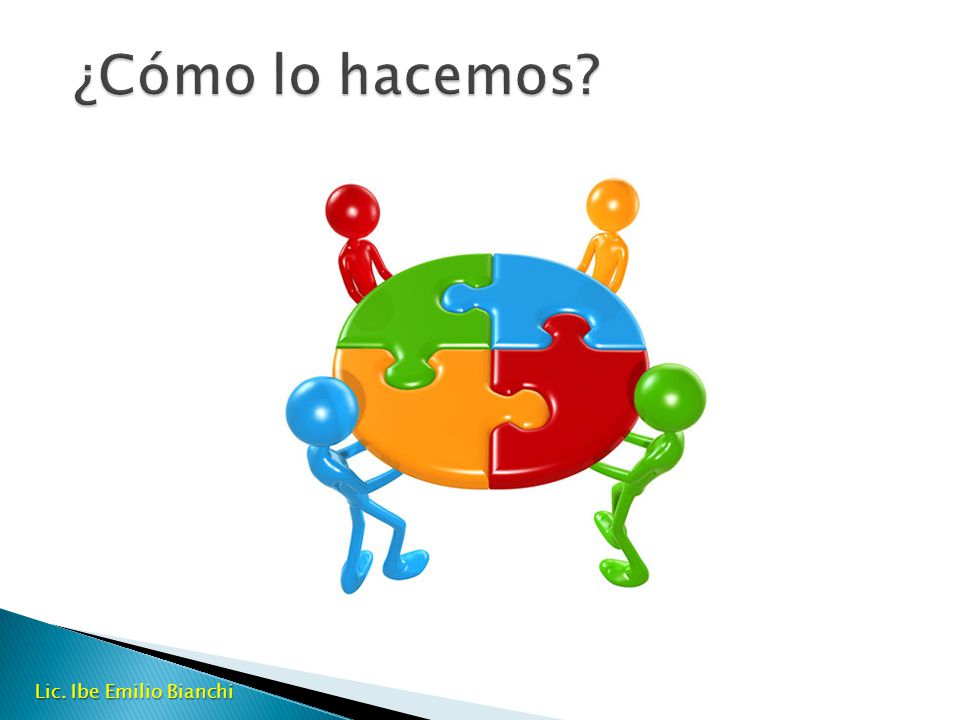 ¿Cómo lo hacemos?

Lic. Ibe Emilio Bianchi